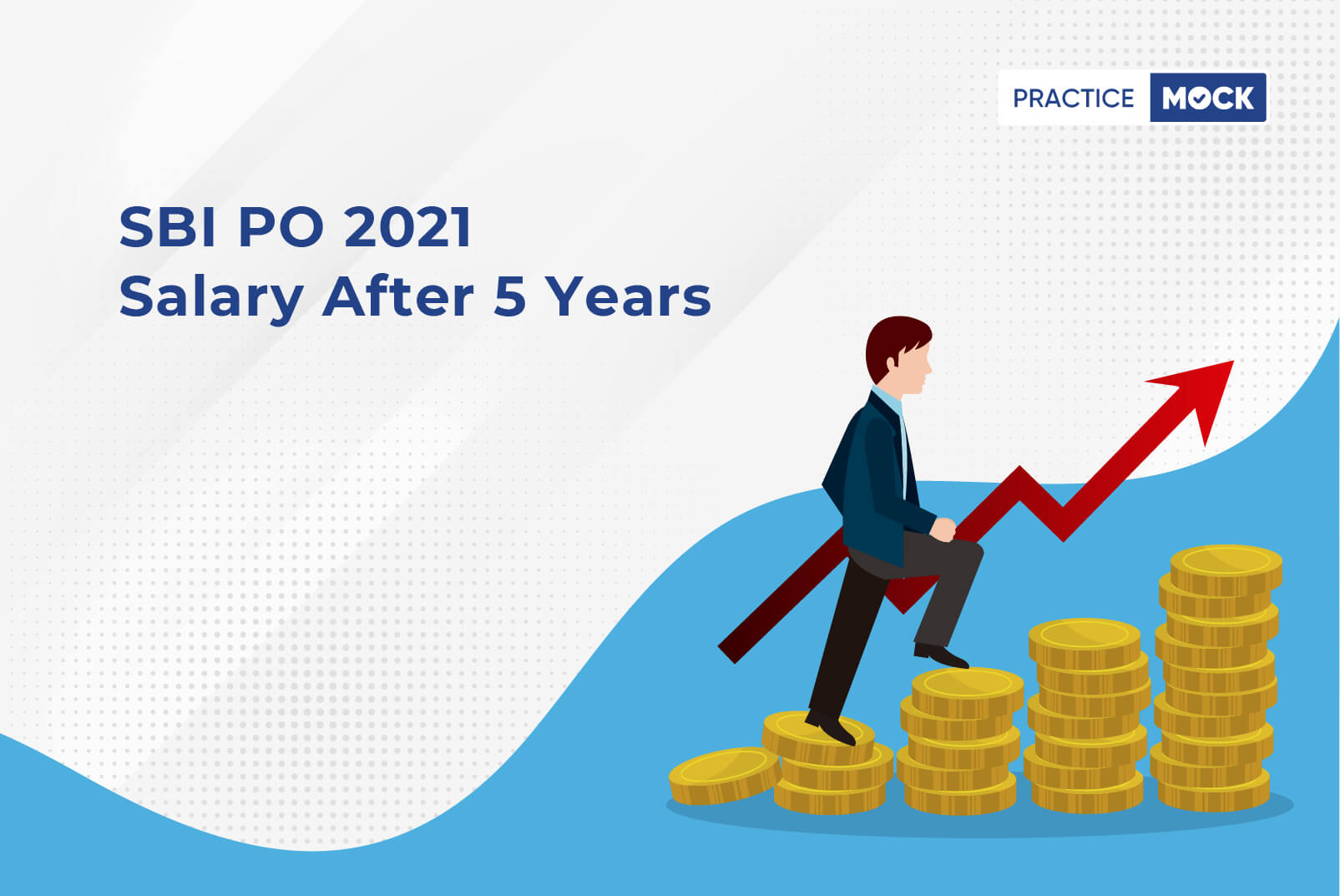 PRACTICE MOCK

SBI PO 2021
Salary After 5 Years